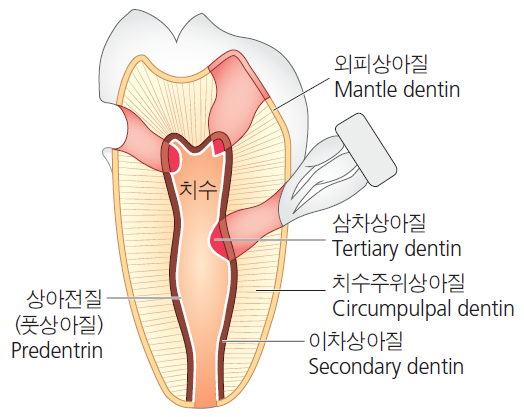 외피상아질
Mantle dentin

치수

삼차상아질
Tertiary dentin

치수주위상아질
Circumpulpal dentin

상아전질
(풋상아질)
Predentrin

이차상아질
Secondary dentin